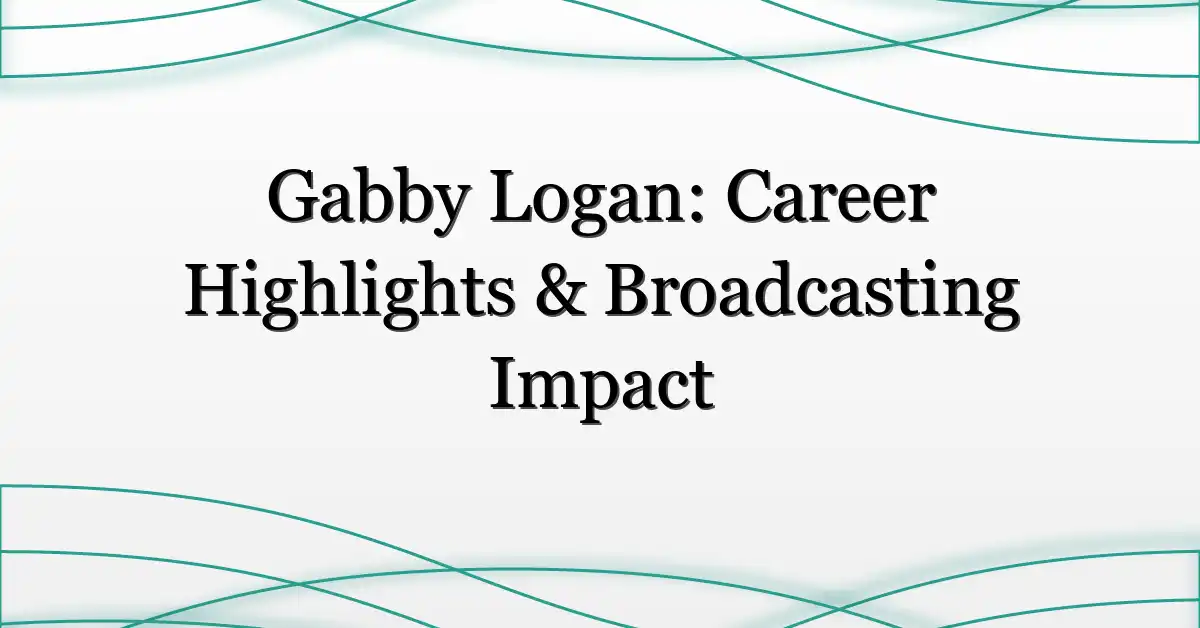 Gabby Logan: Career Highlights & Broadcasting Impact